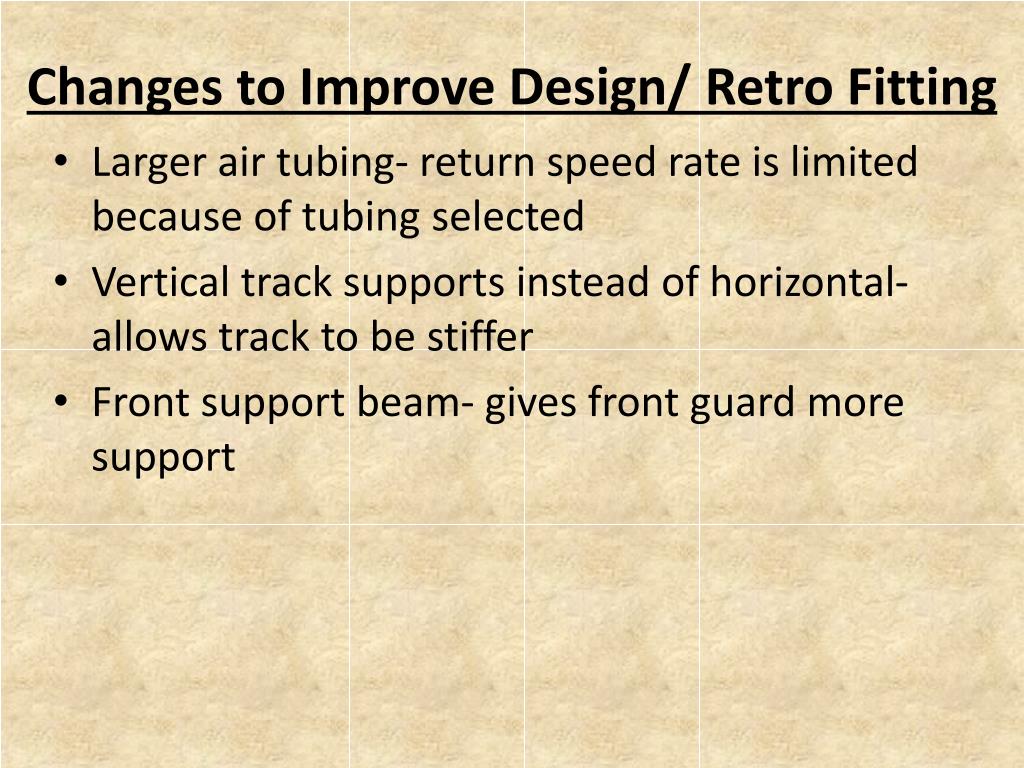 Changes to Improve Design/ Retro Fitting

• Larger air tubing- return speed rate is limited because of tubing selected
• Vertical track supports instead of horizontal- allows track to be stiffer
• Front support beam- gives front guard more support